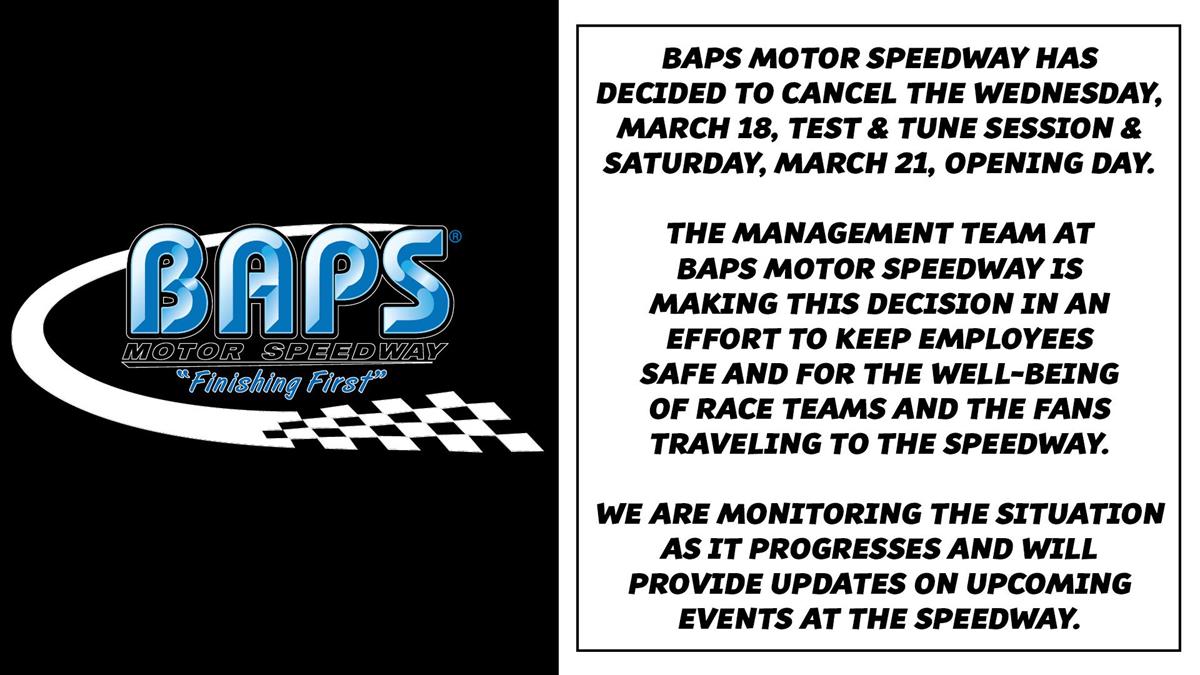 BAPS®
MOTOR SPEEDWAY
"Finishing First"

BAPS MOTOR SPEEDWAY HAS DECIDED TO CANCEL THE WEDNESDAY, MARCH 18, TEST & TUNE SESSION & SATURDAY, MARCH 21, OPENING DAY.

THE MANAGEMENT TEAM AT BAPS MOTOR SPEEDWAY IS MAKING THIS DECISION IN AN EFFORT TO KEEP EMPLOYEES SAFE AND FOR THE WELL-BEING OF RACE TEAMS AND THE FANS TRAVELING TO THE SPEEDWAY.

WE ARE MONITORING THE SITUATION AS IT PROGRESSES AND WILL PROVIDE UPDATES ON UPCOMING EVENTS AT THE SPEEDWAY.